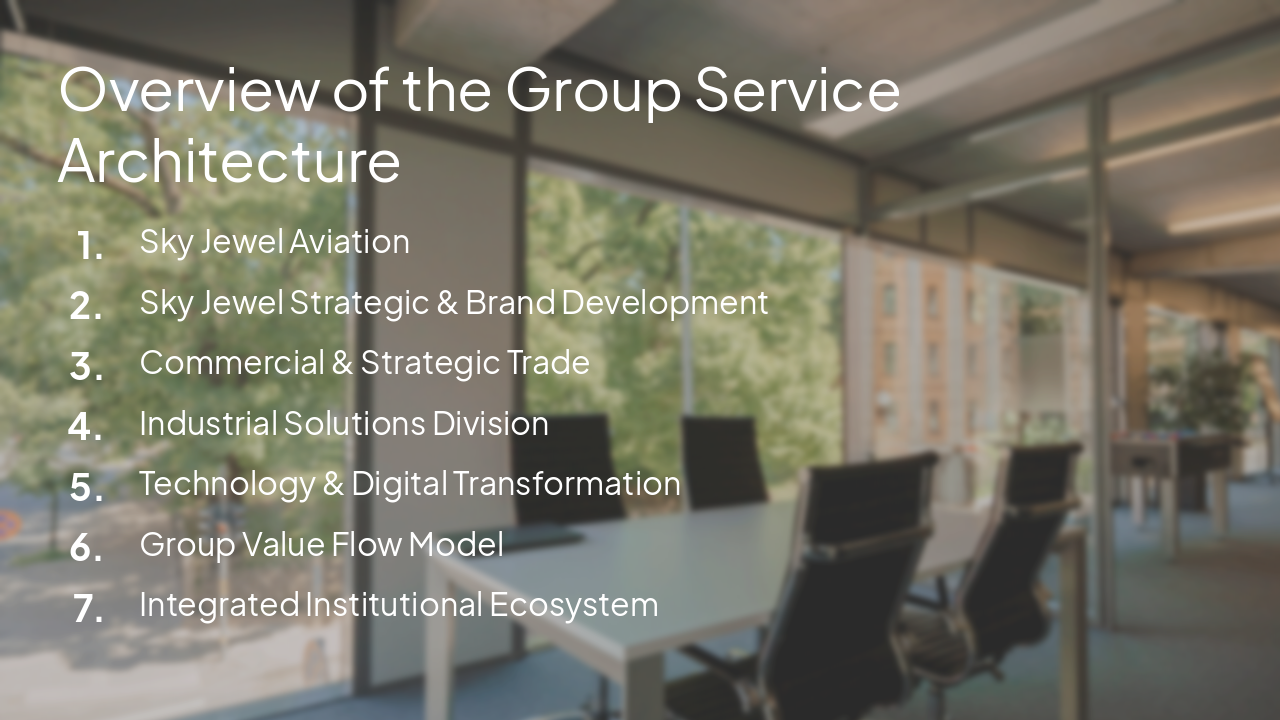 Overview of the Group Service Architecture

1. Sky Jewel Aviation
2. Sky Jewel Strategic & Brand Development
3. Commercial & Strategic Trade
4. Industrial Solutions Division
5. Technology & Digital Transformation
6. Group Value Flow Model
7. Integrated Institutional Ecosystem